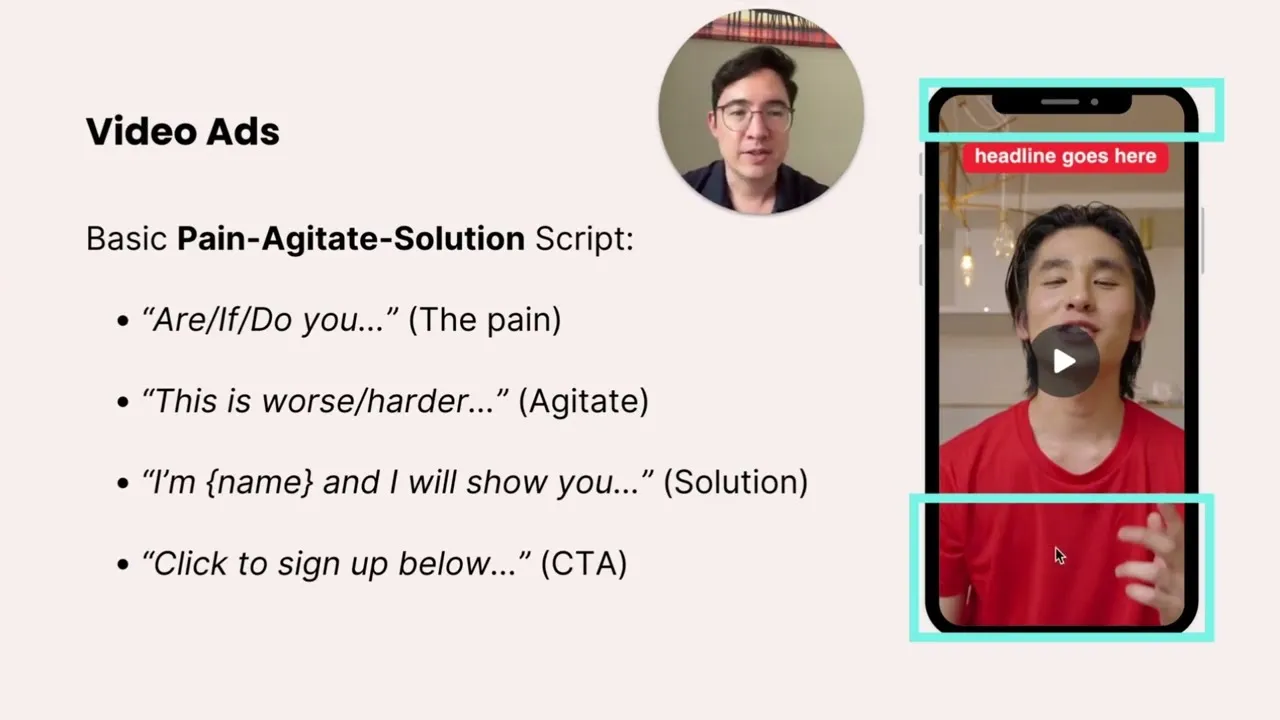 Video Ads

Basic Pain-Agitate-Solution Script:

• "Are/If/Do you..." (The pain)
• "This is worse/harder..." (Agitate)
• "I'm {name} and I will show you..." (Solution)
• "Click to sign up below..." (CTA)

headline goes here